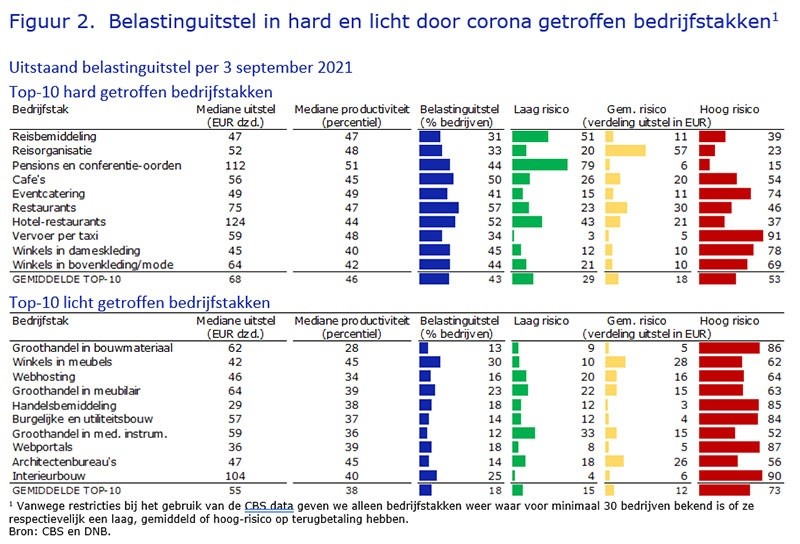 Figuur 2. Belastinguitstel in hard en licht door corona getroffen bedrijfstakken$^1$

Uitstaand belastinguitstel per 3 september 2021

Top-10 hard getroffen bedrijfstakken

| Bedrijfstak | Mediane uitstel (EUR dzd.) | Mediane productiviteit (percentiel) | Belastinguitstel (% bedrijven) | Laag risico | Gem. risico (verdeling uitstel in EUR) | Hoog risico |
|---|---|---|---|---|---|---|
| Reisbemiddeling | 47 | 47 | 31 | 51 | 11 | 39 |
| Reisorganisatie | 52 | 48 | 33 | 20 | 57 | 23 |
| Pensions en conferentie-oorden | 112 | 51 | 44 | 79 | 6 | 15 |
| Cafe's | 56 | 45 | 50 | 26 | 20 | 54 |
| Eventcatering | 49 | 49 | 41 | 15 | 11 | 74 |
| Restaurants | 75 | 47 | 57 | 23 | 30 | 46 |
| Hotel-restaurants | 124 | 44 | 52 | 43 | 21 | 37 |
| Vervoer per taxi | 59 | 48 | 34 | 3 | 5 | 91 |
| Winkels in dameskleding | 45 | 40 | 45 | 12 | 10 | 78 |
| Winkels in bovenkleding/mode | 64 | 42 | 44 | 21 | 10 | 69 |
| GEMIDDELDE TOP-10 | 68 | 46 | 43 | 29 | 18 | 53 |

Top-10 licht getroffen bedrijfstakken

| Bedrijfstak | Mediane uitstel (EUR dzd.) | Mediane productiviteit (percentiel) | Belastinguitstel (% bedrijven) | Laag risico | Gem. risico (verdeling uitstel in EUR) | Hoog risico |
|---|---|---|---|---|---|---|
| Groothandel in bouwmateriaal | 62 | 28 | 13 | 9 | 5 | 86 |
| Winkels in meubels | 42 | 45 | 30 | 10 | 28 | 62 |
| Webhosting | 46 | 34 | 16 | 20 | 16 | 64 |
| Groothandel in meubilair | 64 | 39 | 23 | 22 | 15 | 63 |
| Handelsbemiddeling | 29 | 38 | 18 | 12 | 3 | 85 |
| Burgelijke en utiliteitsbouw | 57 | 37 | 14 | 12 | 4 | 84 |
| Groothandel in med. instrum. | 59 | 36 | 12 | 33 | 15 | 52 |
| Webportals | 36 | 39 | 18 | 8 | 5 | 87 |
| Architectenbureau's | 47 | 45 | 14 | 18 | 26 | 56 |
| Interieurbouw | 104 | 40 | 25 | 4 | 6 | 90 |
| GEMIDDELDE TOP-10 | 55 | 38 | 18 | 15 | 12 | 73 |

$^1$ Vanwege restricties bij het gebruik van de CBS data geven we alleen bedrijfstakken weer waar voor minimaal 30 bedrijven bekend is of ze respectievelijk een laag, gemiddeld of hoog-risico op terugbetaling hebben.
Bron: CBS en DNB.